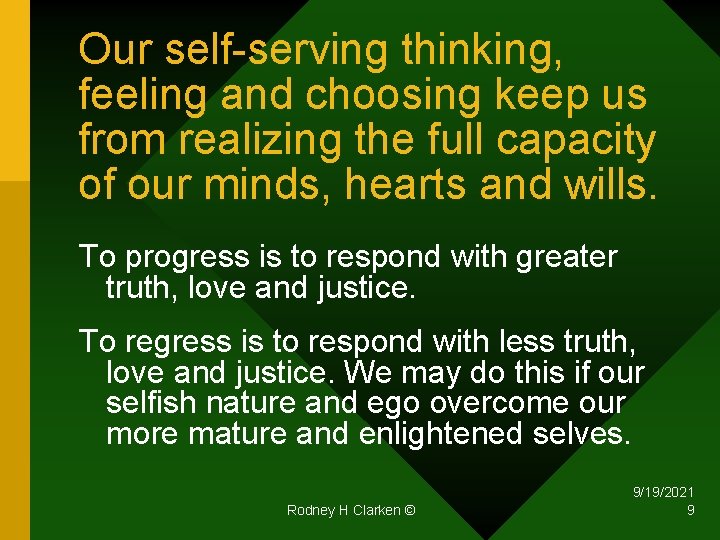 Our self-serving thinking, feeling and choosing keep us from realizing the full capacity of our minds, hearts and wills.

To progress is to respond with greater truth, love and justice.

To regress is to respond with less truth, love and justice. We may do this if our selfish nature and ego overcome our more mature and enlightened selves.

Rodney H Clarken ©

9/19/2021
9